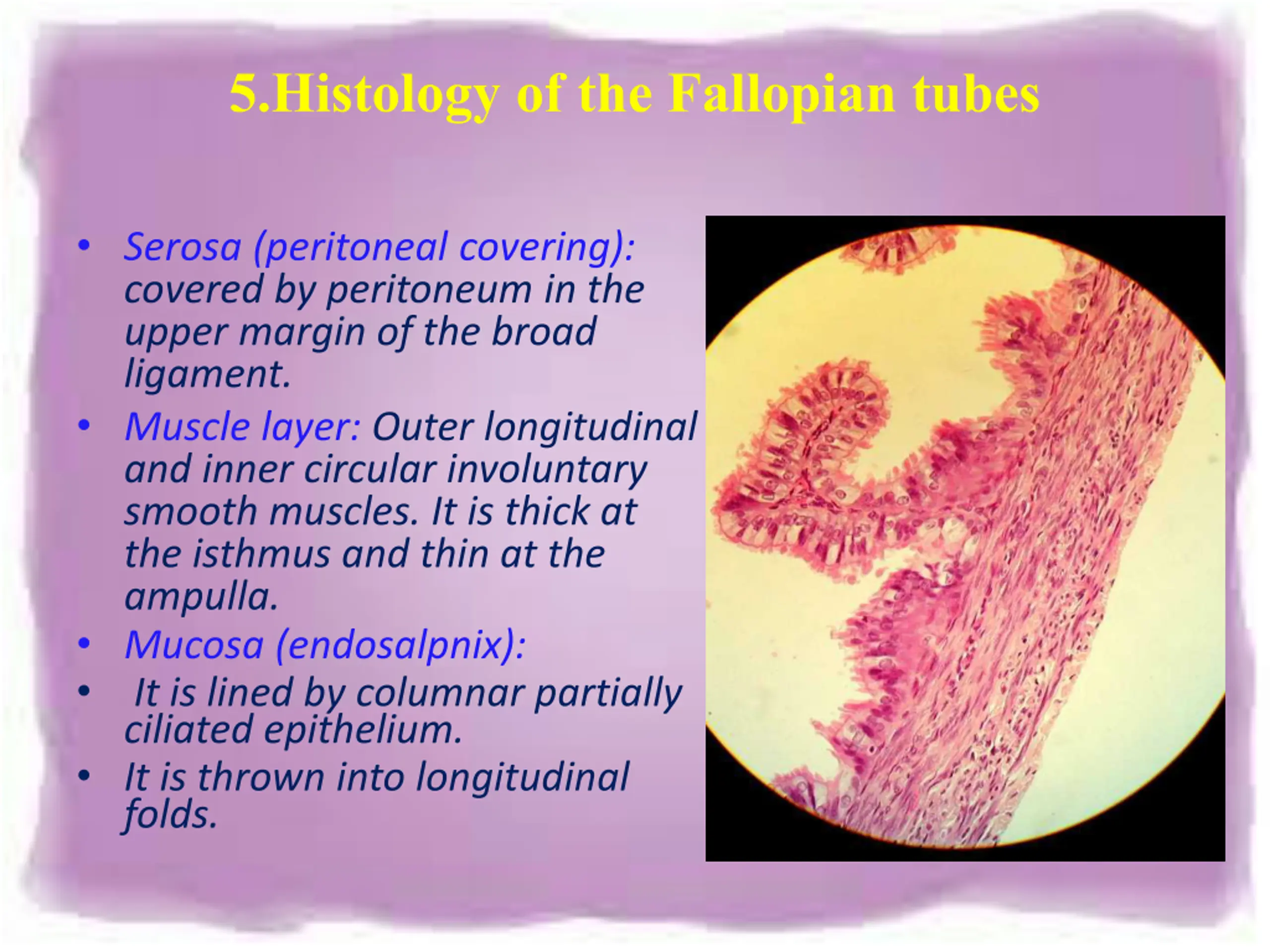 5.Histology of the Fallopian tubes

• Serosa (peritoneal covering): covered by peritoneum in the upper margin of the broad ligament.
• Muscle layer: Outer longitudinal and inner circular involuntary smooth muscles. It is thick at the isthmus and thin at the ampulla.
• Mucosa (endosalpnix):
• It is lined by columnar partially ciliated epithelium.
• It is thrown into longitudinal folds.